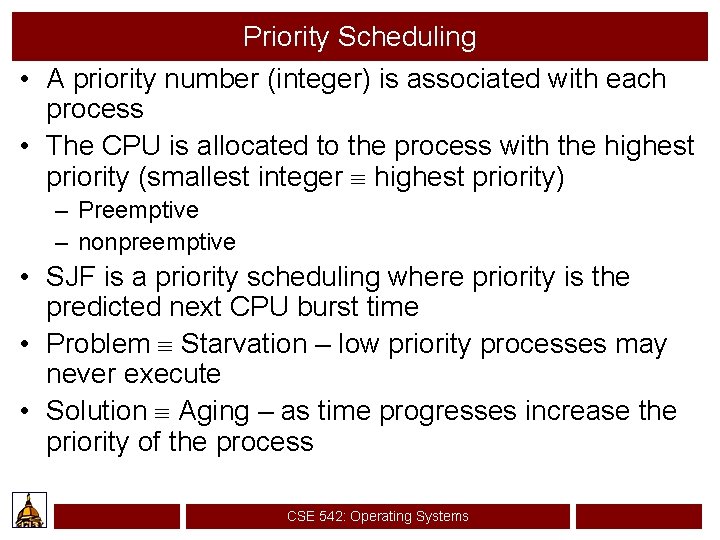 Priority Scheduling

• A priority number (integer) is associated with each process

• The CPU is allocated to the process with the highest priority (smallest integer $\equiv$ highest priority)
– Preemptive
– nonpreemptive

• SJF is a priority scheduling where priority is the predicted next CPU burst time

• Problem $\equiv$ Starvation – low priority processes may never execute

• Solution $\equiv$ Aging – as time progresses increase the priority of the process

CSE 542: Operating Systems